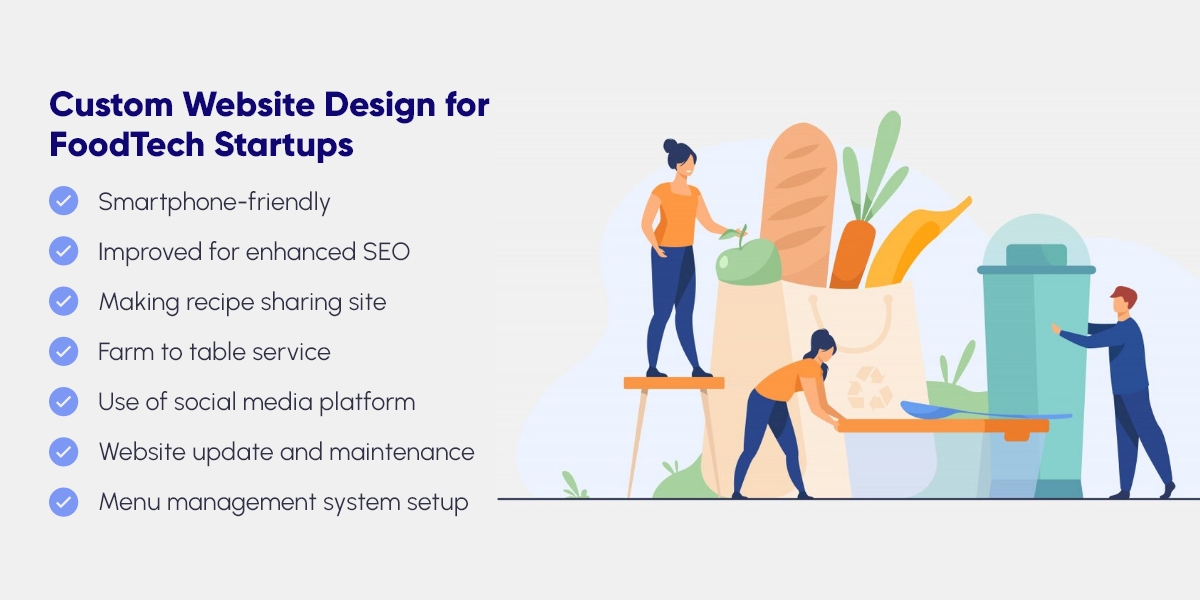 Custom Website Design for FoodTech Startups

Smartphone-friendly

Improved for enhanced SEO

Making recipe sharing site

Farm to table service

Use of social media platform

Website update and maintenance

Menu management system setup